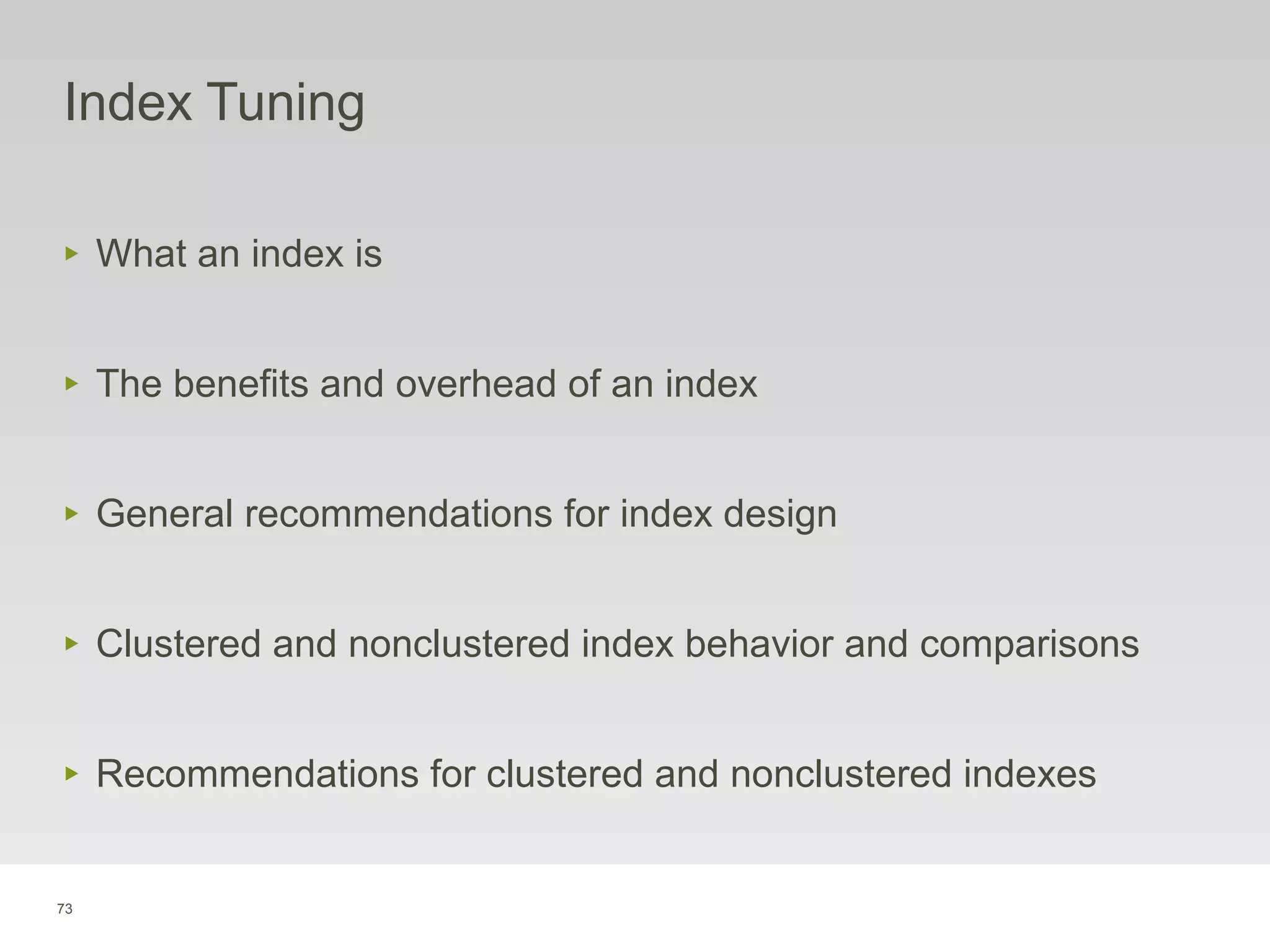 Index Tuning

▸ What an index is

▸ The benefits and overhead of an index

▸ General recommendations for index design

▸ Clustered and nonclustered index behavior and comparisons

▸ Recommendations for clustered and nonclustered indexes

73